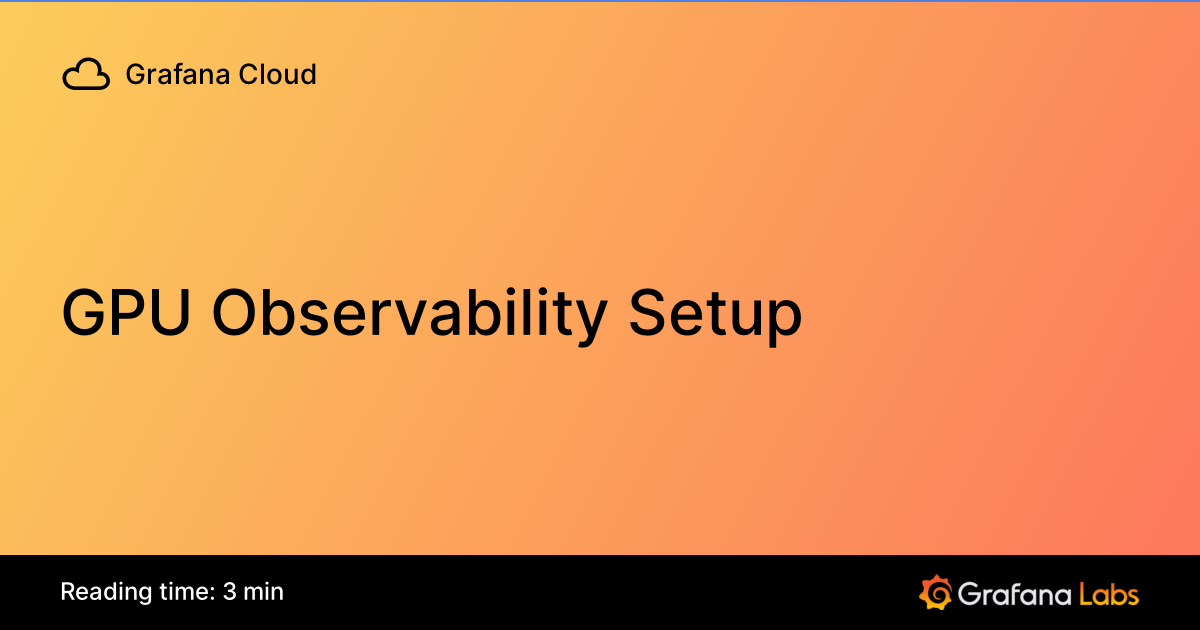 Grafana Cloud

GPU Observability Setup

Reading time: 3 min

Grafana Labs